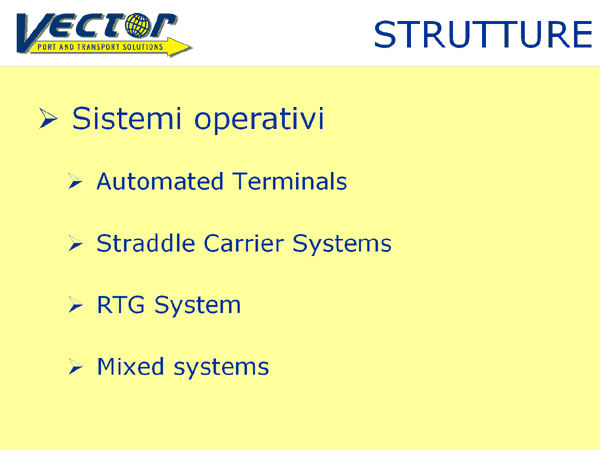 VECTOR
PORT AND TRANSPORT SOLUTIONS

STRUTTURE

➢ Sistemi operativi

➢ Automated Terminals

➢ Straddle Carrier Systems

➢ RTG System

➢ Mixed systems